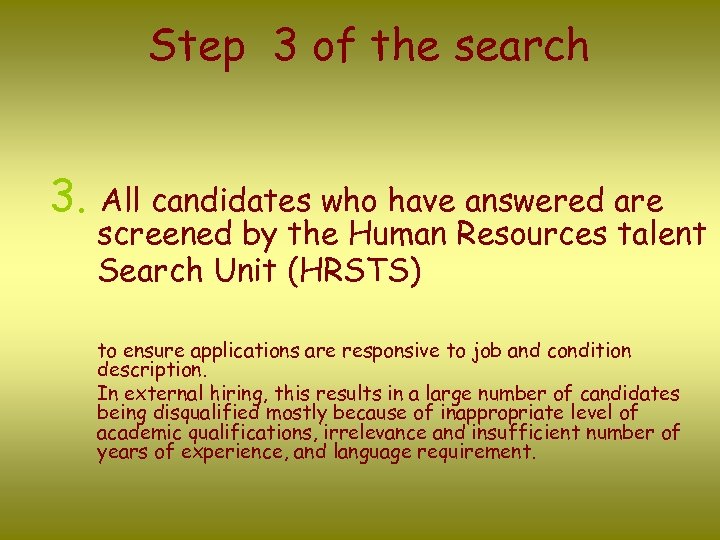 Step 3 of the search

3. All candidates who have answered are screened by the Human Resources talent Search Unit (HRSTS)

to ensure applications are responsive to job and condition description.

In external hiring, this results in a large number of candidates being disqualified mostly because of inappropriate level of academic qualifications, irrelevance and insufficient number of years of experience, and language requirement.